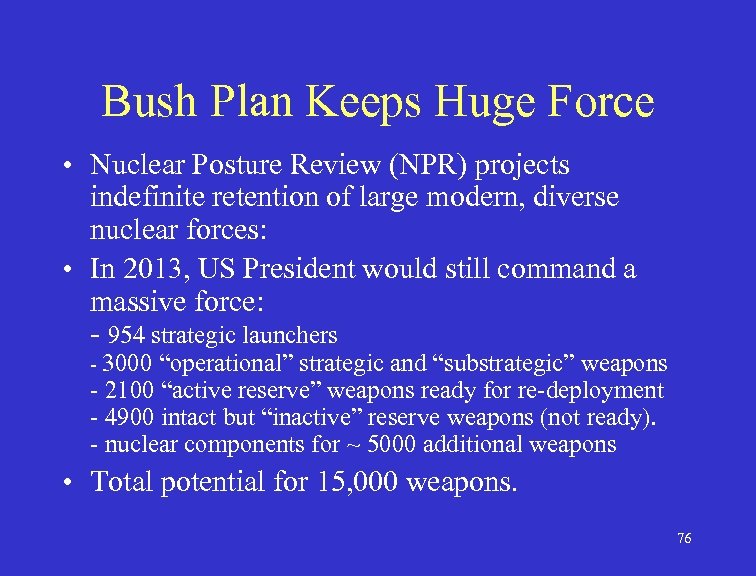 Bush Plan Keeps Huge Force

• Nuclear Posture Review (NPR) projects indefinite retention of large modern, diverse nuclear forces:

• In 2013, US President would still command a massive force:
- 954 strategic launchers
- 3000 “operational” strategic and “substrategic” weapons
- 2100 “active reserve” weapons ready for re-deployment
- 4900 intact but “inactive” reserve weapons (not ready).
- nuclear components for ~ 5000 additional weapons

• Total potential for 15,000 weapons.

76